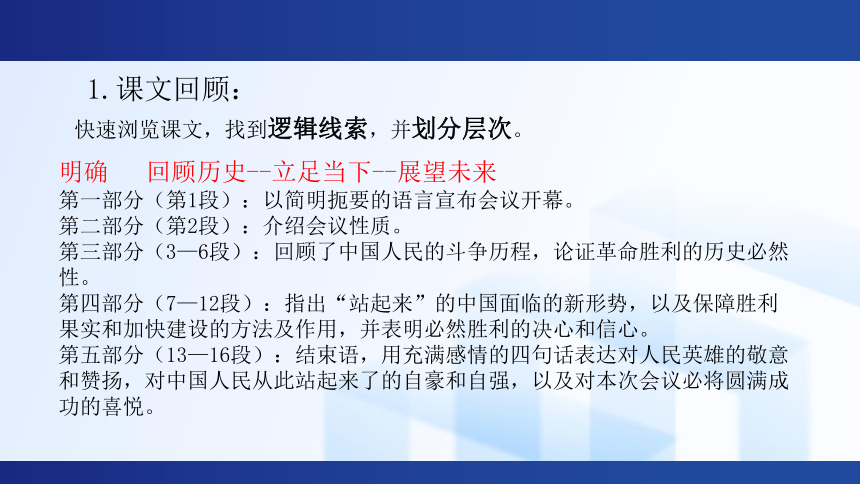 1. 课文回顾：

快速浏览课文，找到逻辑线索，并划分层次。

明确　　回顾历史--立足当下--展望未来

第一部分（第1段）：以简明扼要的语言宣布会议开幕。
第二部分（第2段）：介绍会议性质。
第三部分（3—6段）：回顾了中国人民的斗争历程，论证革命胜利的历史必然性。
第四部分（7—12段）：指出“站起来”的中国面临的新形势，以及保障胜利果实和加快建设的方法及作用，并表明必然胜利的决心和信心。
第五部分（13—16段）：结束语，用充满感情的四句话表达对人民英雄的敬意和赞扬，对中国人民从此站起来了的自豪和自强，以及对本次会议必将圆满成功的喜悦。